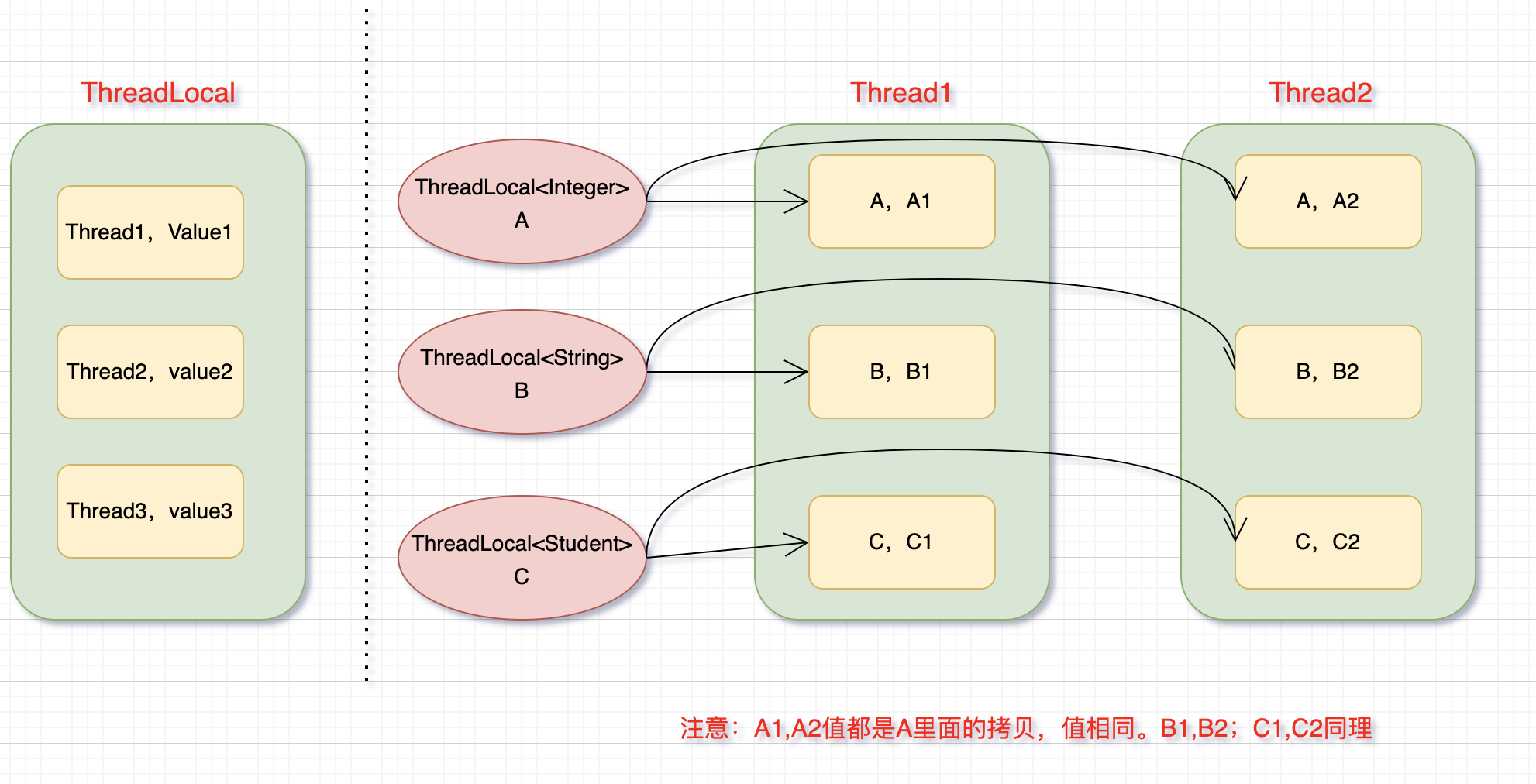 ThreadLocal

Thread1，Value1

Thread2，value2

Thread3，value3

ThreadLocal<Integer>
A

ThreadLocal<String>
B

ThreadLocal<Student>
C

Thread1

A，A1

B，B1

C，C1

Thread2

A，A2

B，B2

C，C2

注意：A1,A2值都是A里面的拷贝，值相同。B1,B2；C1,C2同理